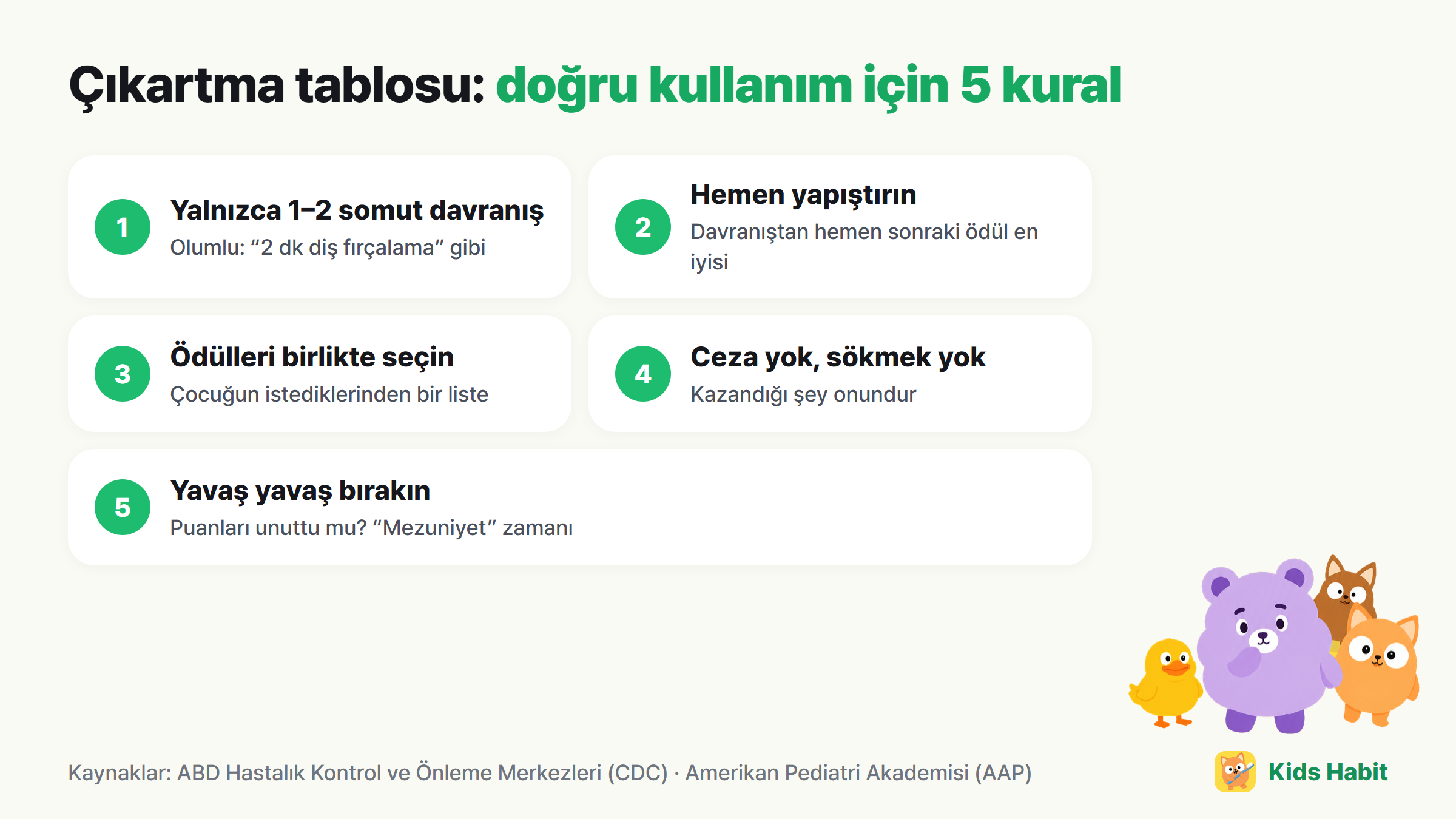 Çıkartma tablosu: doğru kullanım için 5 kural

1
Yalnızca 1–2 somut davranış
Olumlu: "2 dk diş fırçalama" gibi

2
Hemen yapıştırın
Davranıştan hemen sonraki ödül en iyisi

3
Ödülleri birlikte seçin
Çocuğun istediklerinden bir liste

4
Ceza yok, sökmek yok
Kazandığı şey onundur

5
Yavaş yavaş bırakın
Puanları unuttu mu? "Mezuniyet" zamanı

Kaynaklar: ABD Hastalık Kontrol ve Önleme Merkezleri (CDC) · Amerikan Pediatri Akademisi (AAP)

Kids Habit